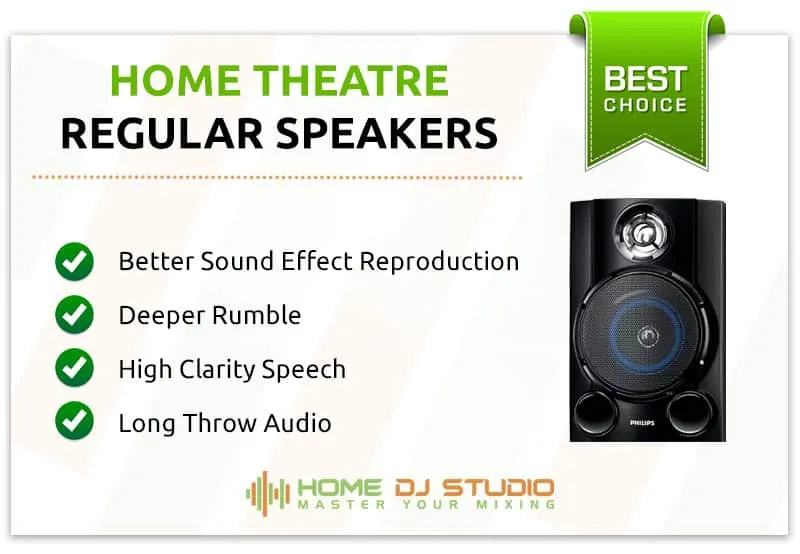 HOME THEATRE
REGULAR SPEAKERS

BEST
CHOICE

Better Sound Effect Reproduction
Deeper Rumble
High Clarity Speech
Long Throw Audio

PHILIPS

HOME DJ STUDIO
MASTER YOUR MIXING